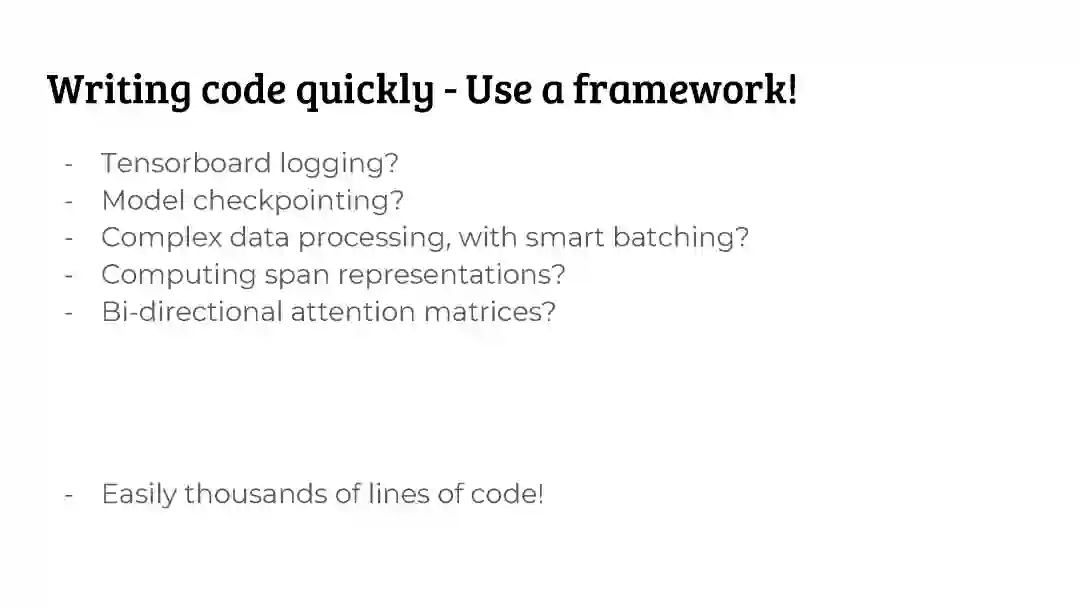 Writing code quickly - Use a framework!

- Tensorboard logging?
- Model checkpointing?
- Complex data processing, with smart batching?
- Computing span representations?
- Bi-directional attention matrices?

- Easily thousands of lines of code!